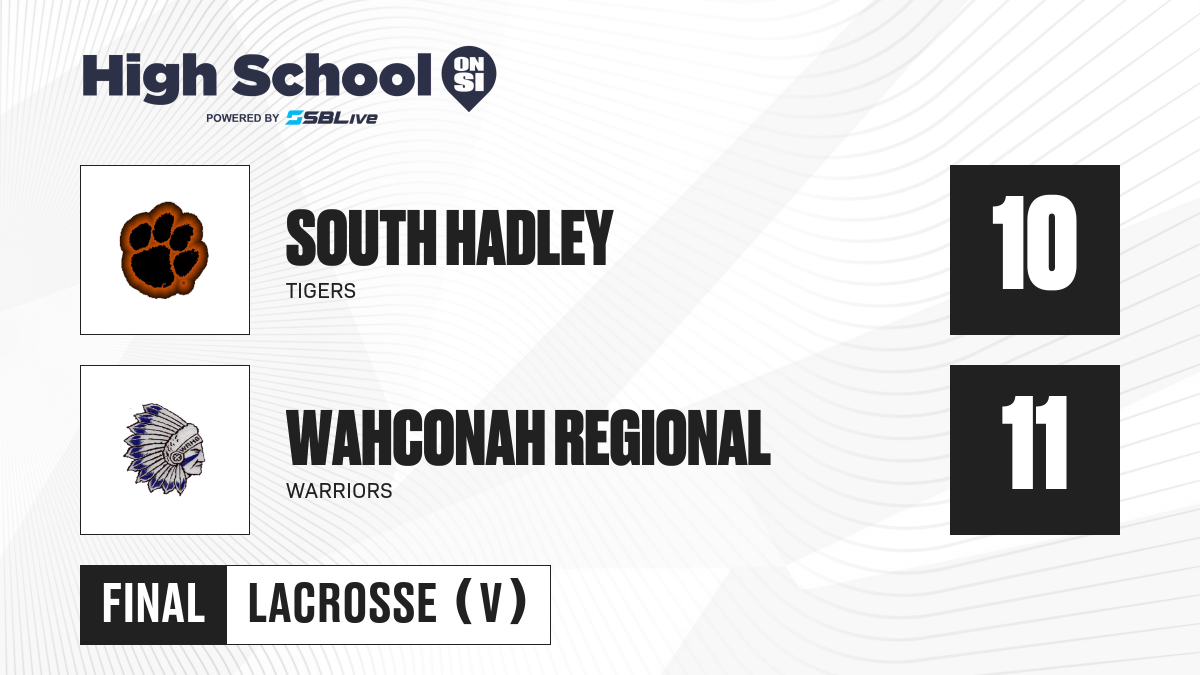 High School ON SI
POWERED BY SBLive

SOUTH HADLEY
TIGERS

10

WAHCONAH REGIONAL
WARRIORS

11

FINAL LACROSSE (V)